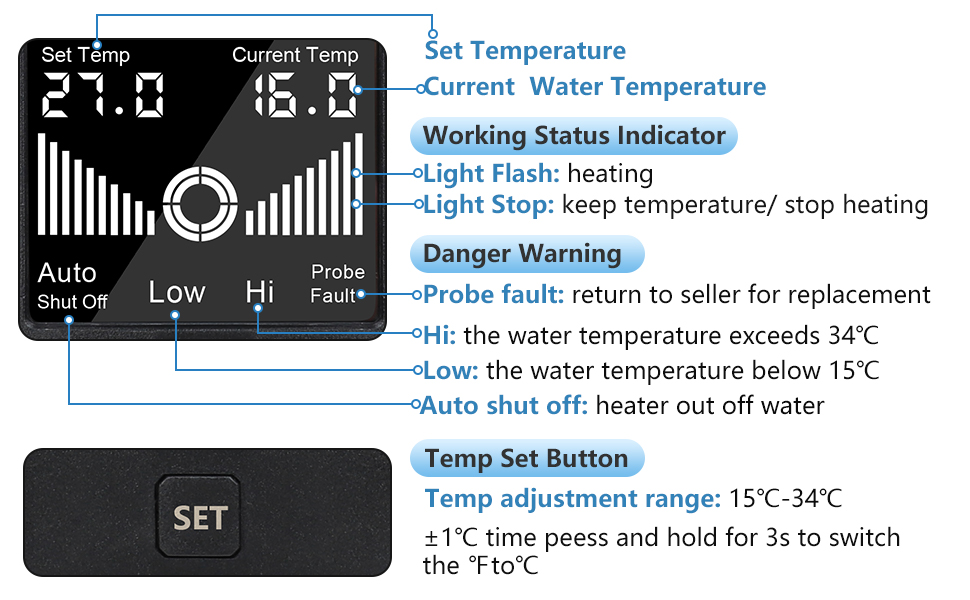 Set Temp
Current Temp
27.0
16.0
Auto
Shut Off
Low
Hi
Probe
Fault

Set Temperature
Current Water Temperature

Working Status Indicator
Light Flash: heating
Light Stop: keep temperature/ stop heating

Danger Warning
Probe fault: return to seller for replacement
Hi: the water temperature exceeds 34℃
Low: the water temperature below 15℃
Auto shut off: heater out off water

SET

Temp Set Button
Temp adjustment range: 15℃-34℃
±1℃ time peess and hold for 3s to switch the ℉to℃